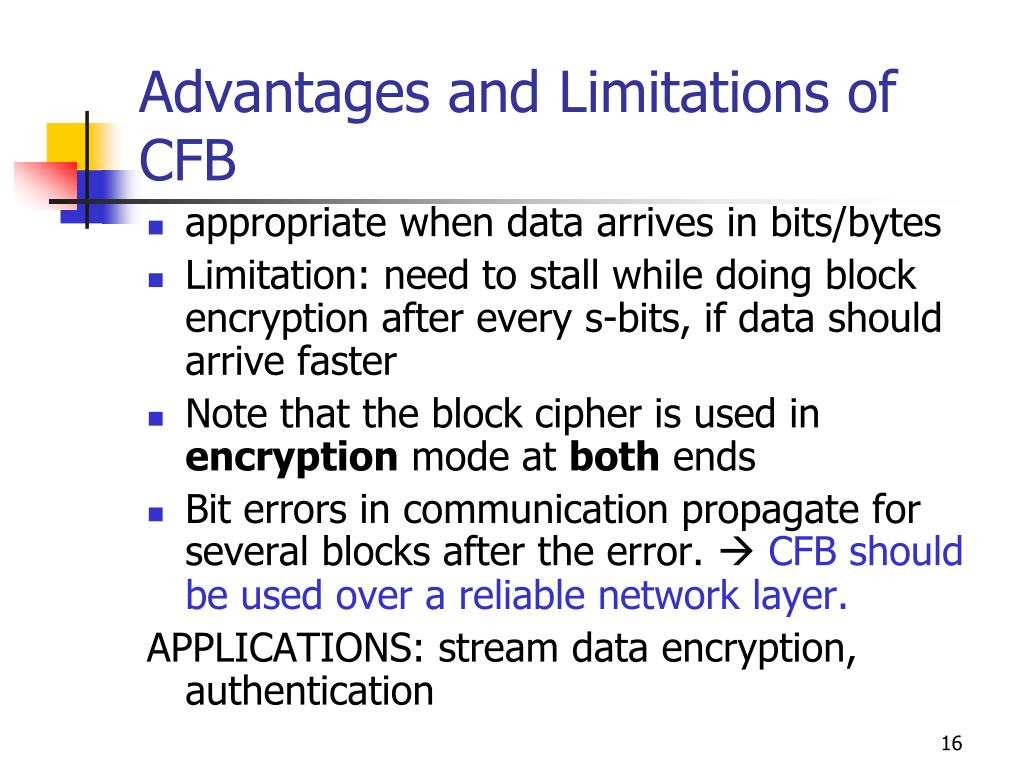 Advantages and Limitations of CFB

- appropriate when data arrives in bits/bytes
- Limitation: need to stall while doing block encryption after every s-bits, if data should arrive faster
- Note that the block cipher is used in **encryption** mode at **both** ends
- Bit errors in communication propagate for several blocks after the error. → CFB should be used over a reliable network layer.

APPLICATIONS: stream data encryption, authentication

16